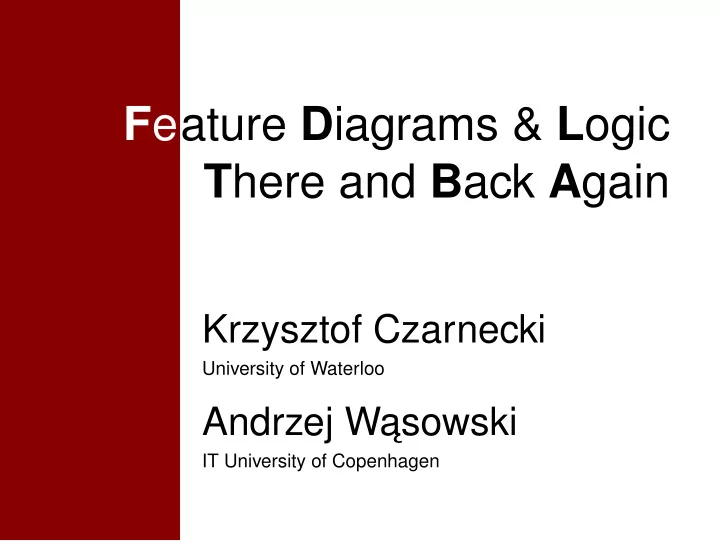 Feature Diagrams & Logic
There and Back Again

Krzysztof Czarnecki
University of Waterloo

Andrzej Wąsowski
IT University of Copenhagen